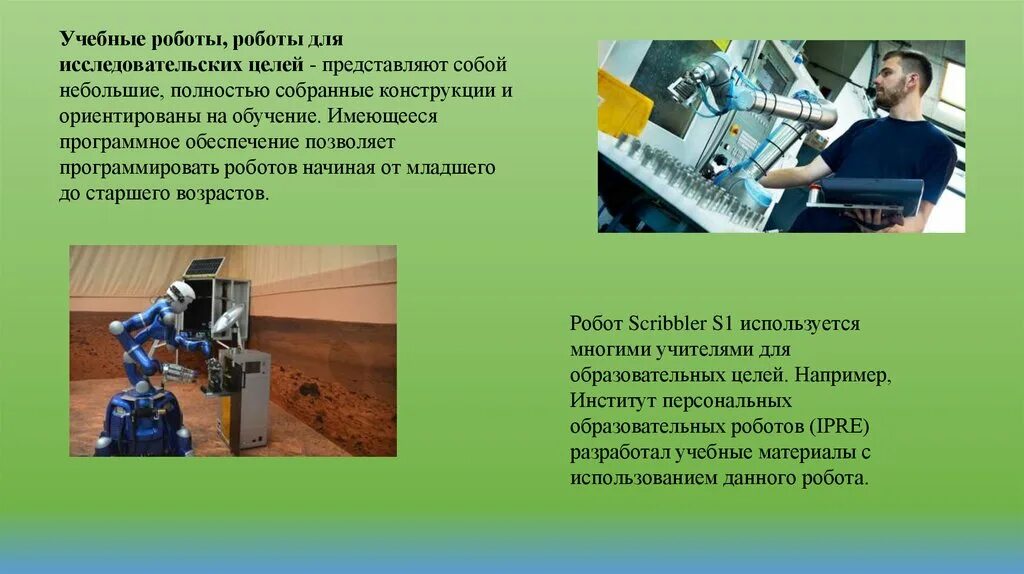 Учебные роботы, роботы для исследовательских целей - представляют собой небольшие, полностью собранные конструкции и ориентированы на обучение. Имеющееся программное обеспечение позволяет программировать роботов начиная от младшего до старшего возрастов.

Робот Scribbler S1 используется многими учителями для образовательных целей. Например, Институт персональных образовательных роботов (IPRE) разработал учебные материалы с использованием данного робота.